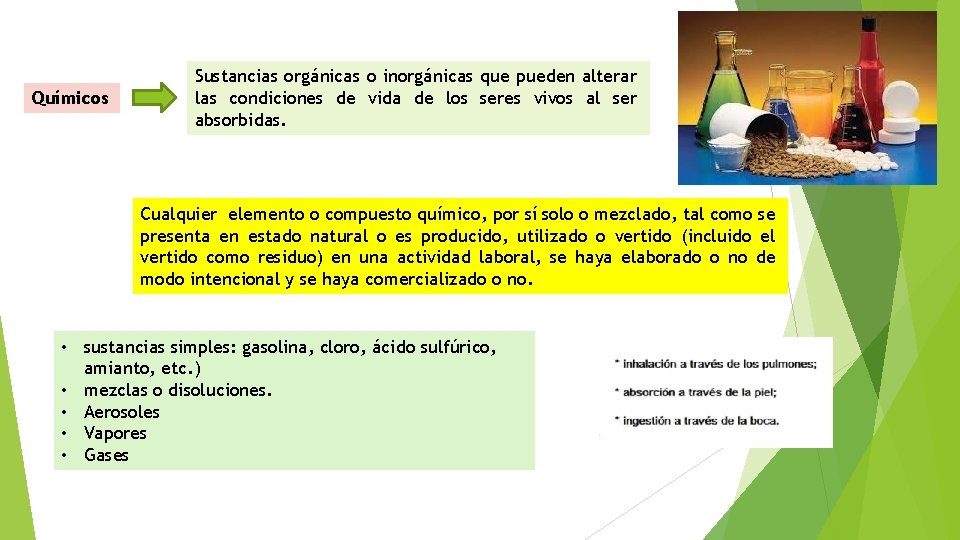 Químicos

Sustancias orgánicas o inorgánicas que pueden alterar las condiciones de vida de los seres vivos al ser absorbidas.

Cualquier elemento o compuesto químico, por sí solo o mezclado, tal como se presenta en estado natural o es producido, utilizado o vertido (incluido el vertido como residuo) en una actividad laboral, se haya elaborado o no de modo intencional y se haya comercializado o no.

• sustancias simples: gasolina, cloro, ácido sulfúrico, amianto, etc.)
• mezclas o disoluciones.
• Aerosoles
• Vapores
• Gases

* inhalación a través de los pulmones;
* absorción a través de la piel;
* ingestión a través de la boca.